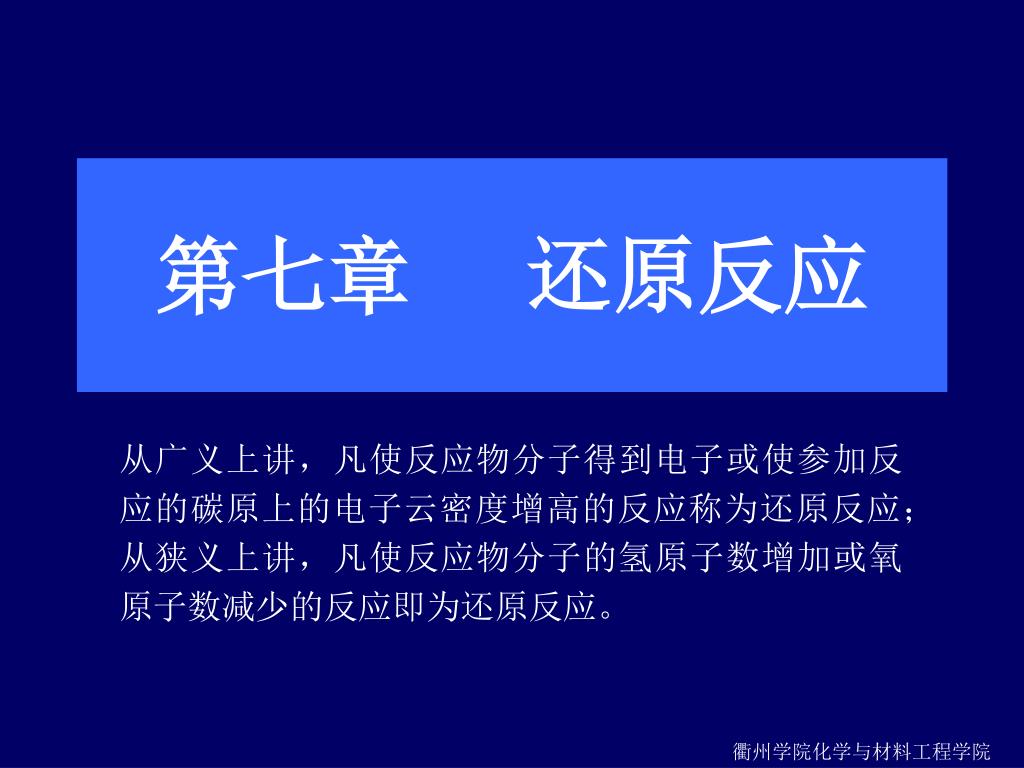 第七章　还原反应

从广义上讲，凡使反应物分子得到电子或使参加反应的碳原上的电子云密度增高的反应称为还原反应；从狭义上讲，凡使反应物分子的氢原子数增加或氧原子数减少的反应即为还原反应。

衢州学院化学与材料工程学院